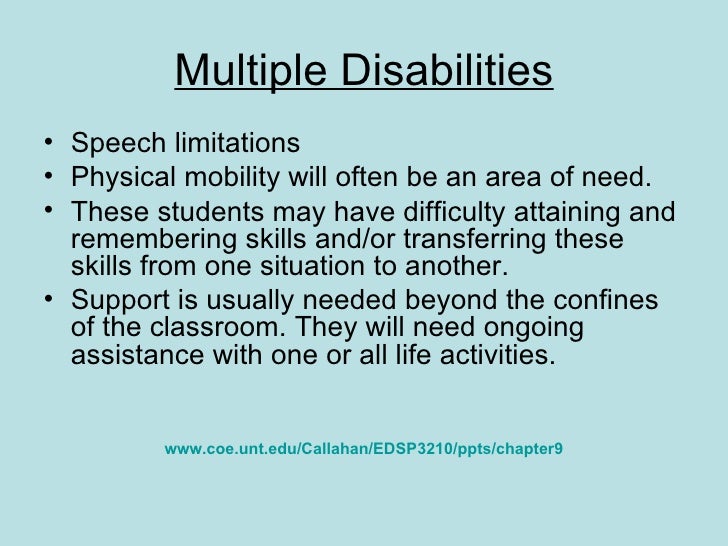 Multiple Disabilities

• Speech limitations
• Physical mobility will often be an area of need.
• These students may have difficulty attaining and remembering skills and/or transferring these skills from one situation to another.
• Support is usually needed beyond the confines of the classroom. They will need ongoing assistance with one or all life activities.

www.coe.unt.edu/Callahan/EDSP3210/ppts/chapter9